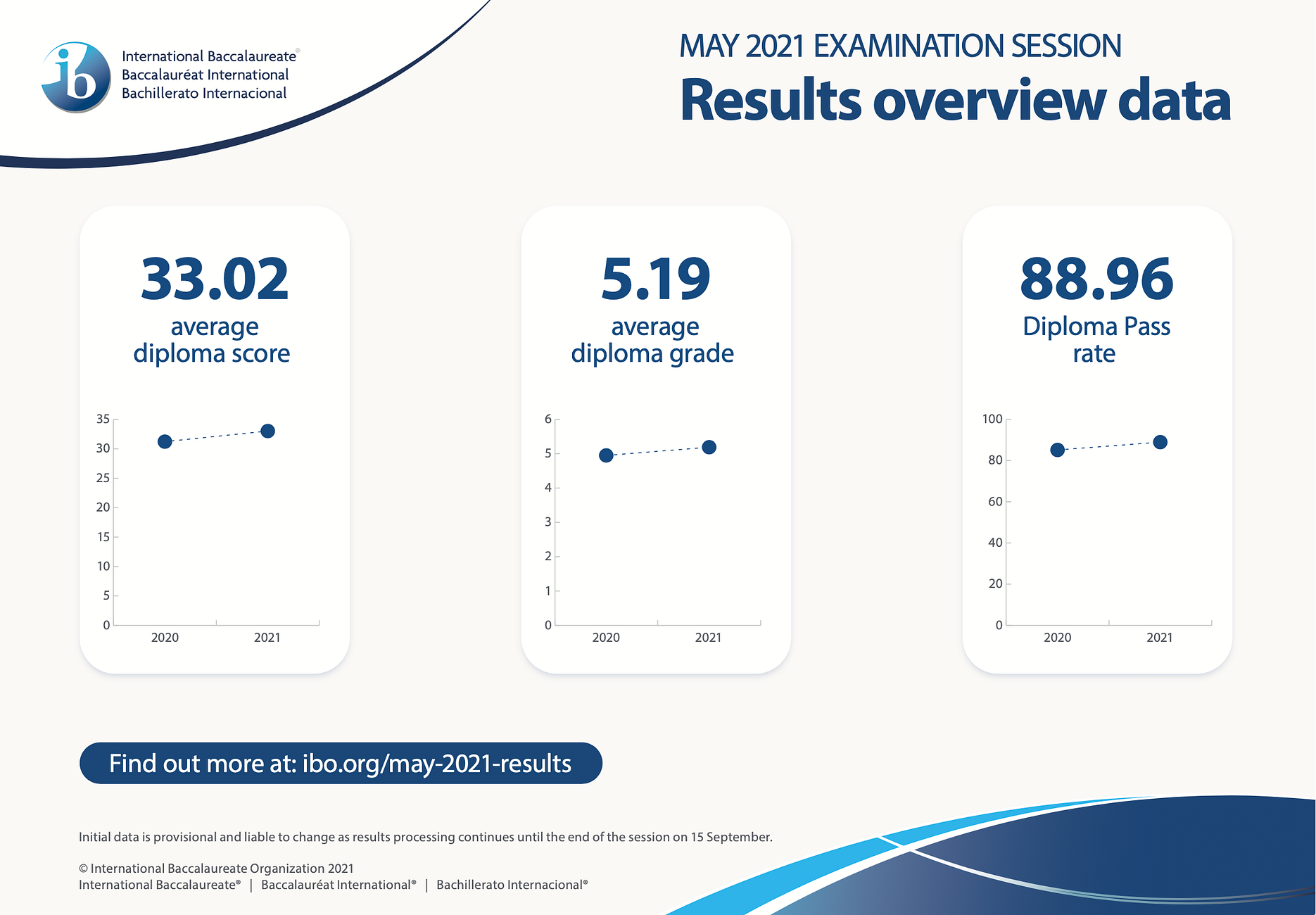 ib International Baccalaureate® Baccalauréat International Bachillerato Internacional

MAY 2021 EXAMINATION SESSION

Results overview data

33.02
average diploma score

35
30
25
20
15
10
5
0
2020
2021

5.19
average diploma grade

6
5
4
3
2
1
0
2020
2021

88.96
Diploma Pass rate

100
80
60
40
20
0
2020
2021

Find out more at: ibo.org/may-2021-results

Initial data is provisional and liable to change as results processing continues until the end of the session on 15 September.

© International Baccalaureate Organization 2021
International Baccalaureate® | Baccalauréat International® | Bachillerato Internacional®